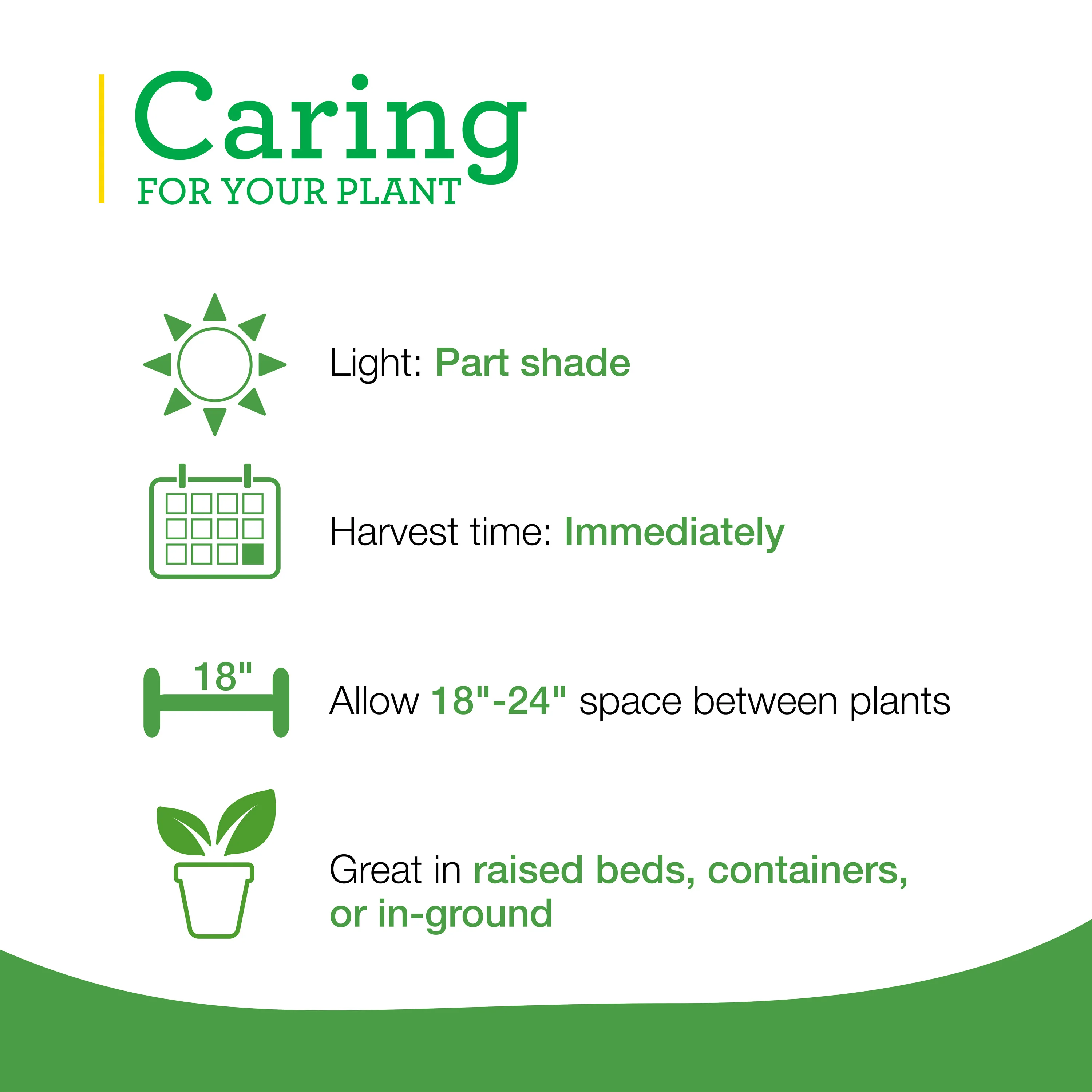 Caring
FOR YOUR PLANT

Light: Part shade

Harvest time: Immediately

18"

Allow 18"-24" space between plants

Great in raised beds, containers, or in-ground